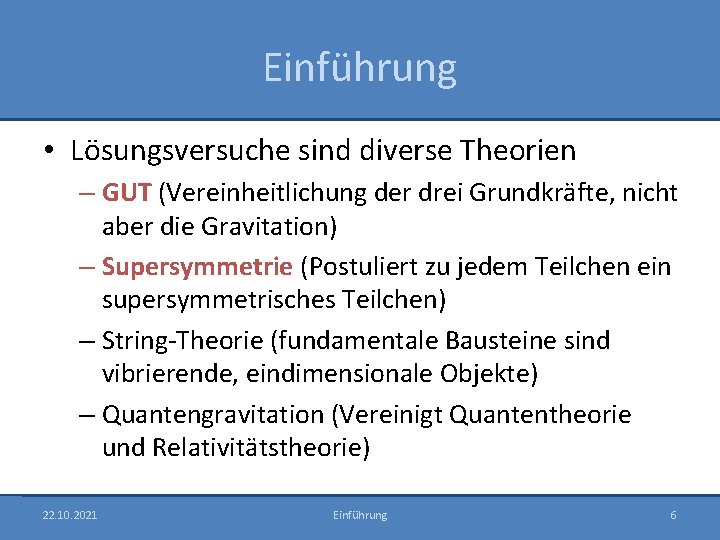 Einführung

• Lösungsversuche sind diverse Theorien
– GUT (Vereinheitlichung der drei Grundkräfte, nicht aber die Gravitation)
– Supersymmetrie (Postuliert zu jedem Teilchen ein supersymmetrisches Teilchen)
– String-Theorie (fundamentale Bausteine sind vibrierende, eindimensionale Objekte)
– Quantengravitation (Vereinigt Quantentheorie und Relativitätstheorie)

22.10.2021
Einführung
6